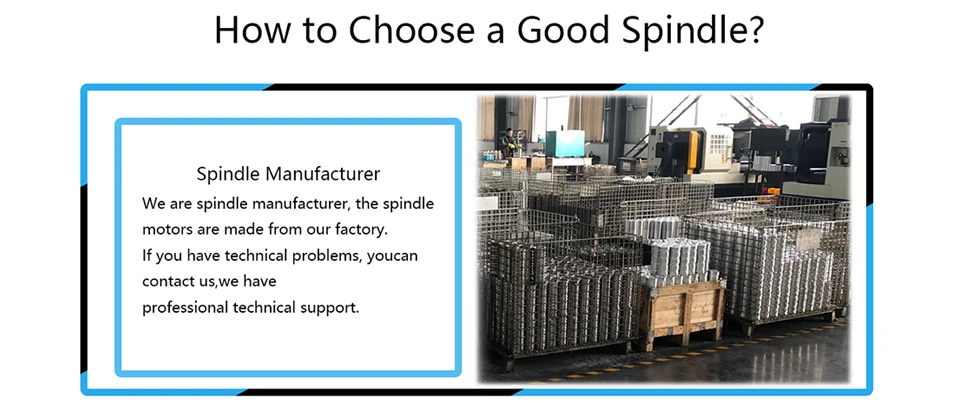 How to Choose a Good Spindle?

Spindle Manufacturer

We are spindle manufacturer, the spindle motors are made from our factory.
If you have technical problems, youcan contact us,we have
professional technical support.